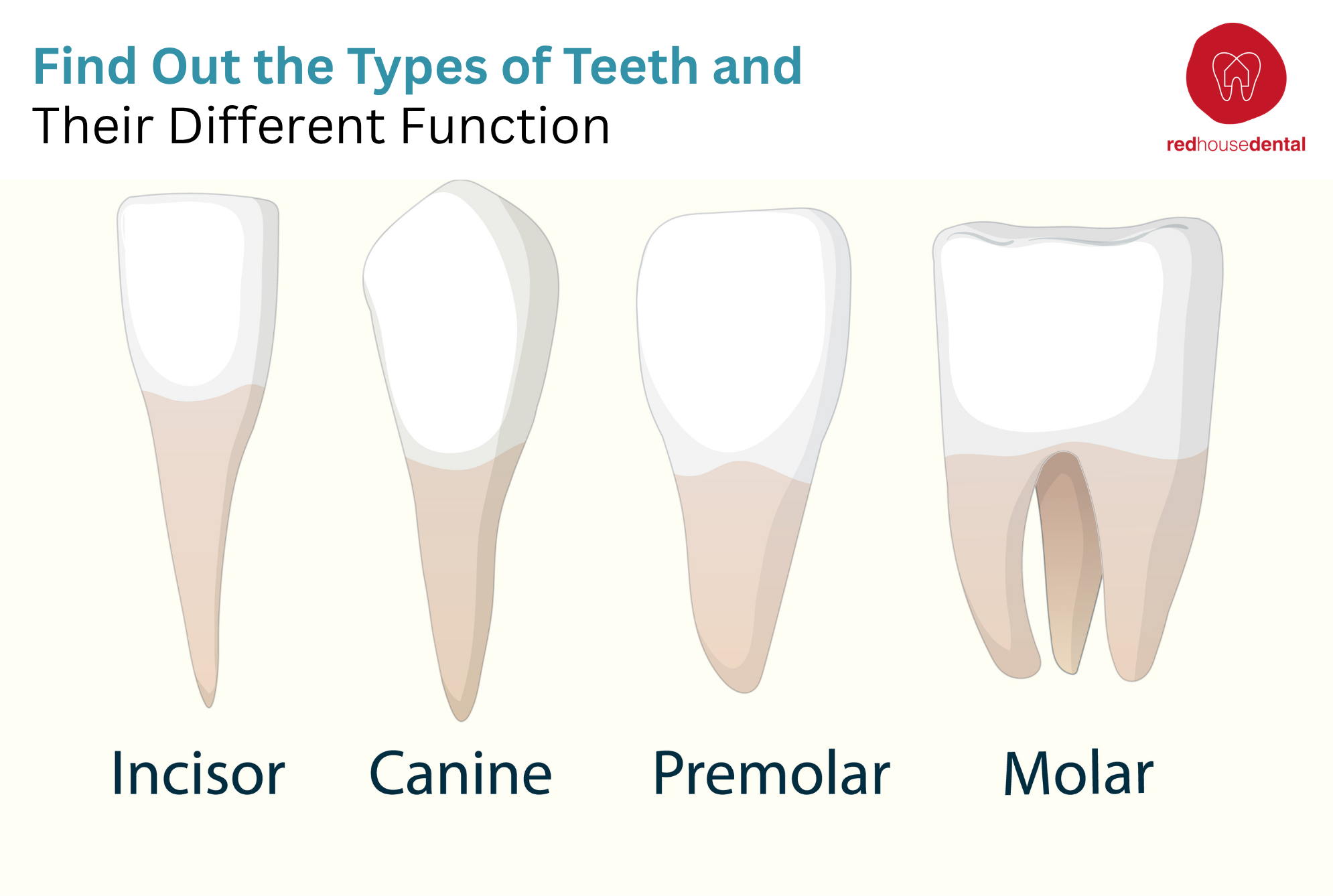 Find Out the Types of Teeth and
Their Different Function

redhousedental

Incisor Canine Premolar Molar